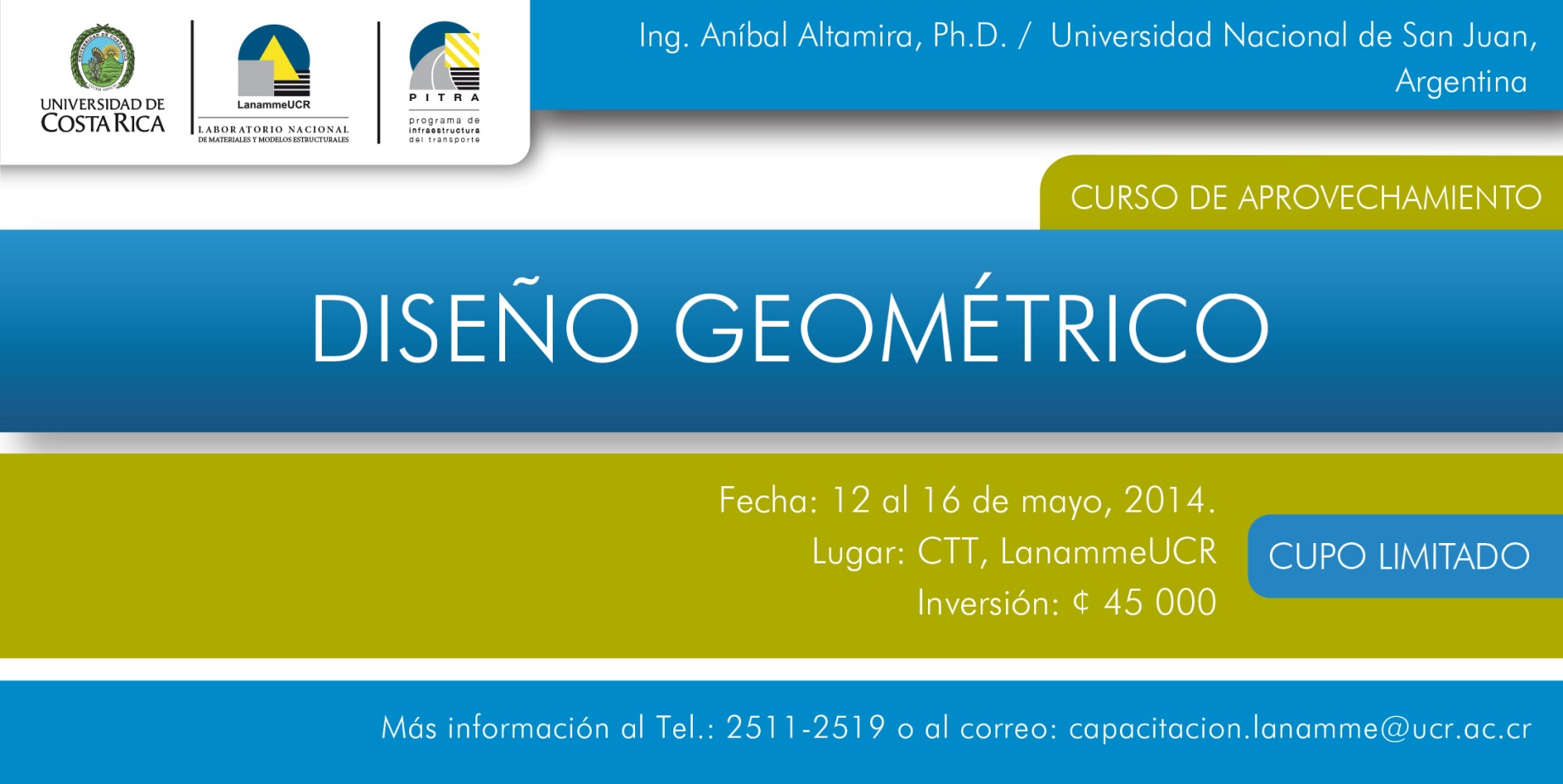 UNIVERSIDAD DE COSTA RICA

LanammeUCR
LABORATORIO NACIONAL DE MATERIALES Y MODELOS ESTRUCTURALES

PITRA
programa de infraestructura del transporte

Ing. Aníbal Altamira, Ph.D. / Universidad Nacional de San Juan, Argentina

CURSO DE APROVECHAMIENTO

DISEÑO GEOMÉTRICO

Fecha: 12 al 16 de mayo, 2014.
Lugar: CTT, LanammeUCR
Inversión: ¢ 45 000

CUPO LIMITADO

Más información al Tel.: 2511-2519 o al correo: capacitacion.lanamme@ucr.ac.cr